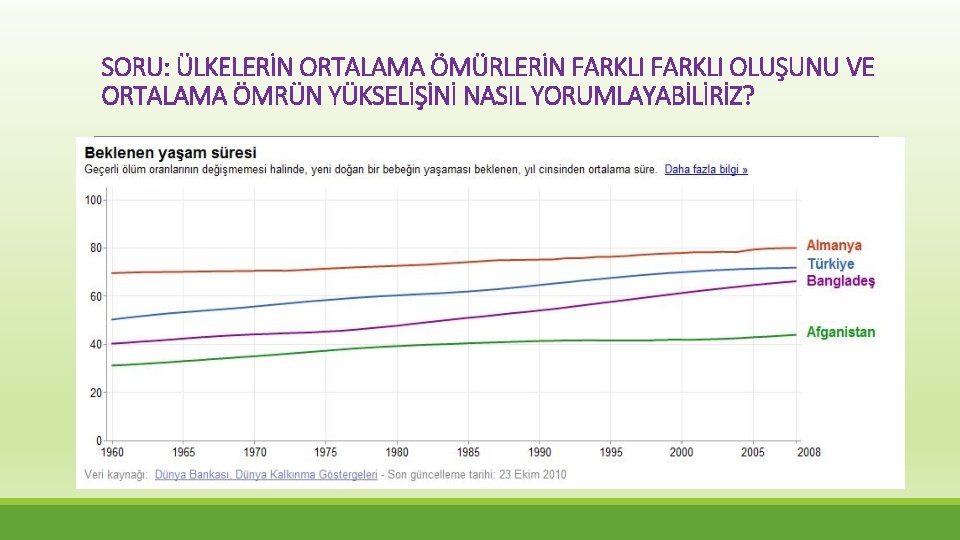 SORU: ÜLKELERİN ORTALAMA ÖMÜRLERİN FARKLI FARKLI OLUŞUNU VE ORTALAMA ÖMRÜN YÜKSELİŞİNİ NASIL YORUMLAYABİLİRİZ?

Beklenen yaşam süresi
Geçerli ölüm oranlarının değişmemesi halinde, yeni doğan bir bebeğin yaşaması beklenen, yıl cinsinden ortalama süre. Daha fazla bilgi »

100
80
60
40
20
0

Almanya
Türkiye
Bangladeş
Afganistan

1960 1965 1970 1975 1980 1985 1990 1995 2000 2005 2008

Veri kaynağı: Dünya Bankası, Dünya Kalkınma Göstergeleri - Son güncelleme tarihi: 23 Ekim 2010